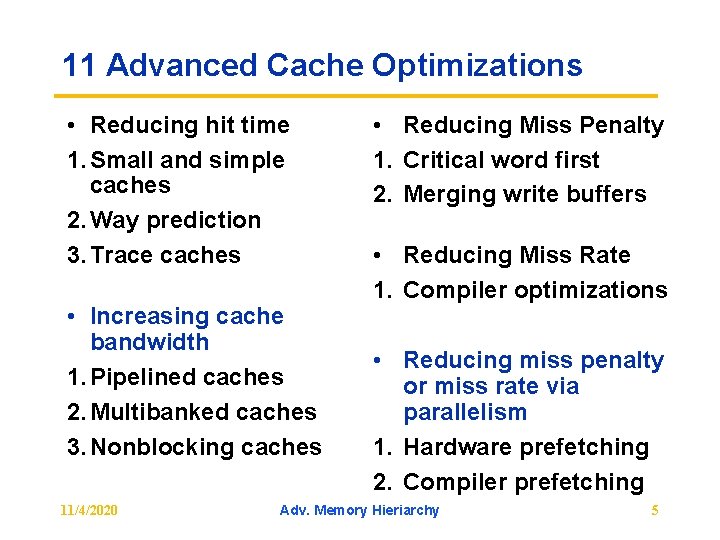 11 Advanced Cache Optimizations

• Reducing hit time
1. Small and simple caches
2. Way prediction
3. Trace caches

• Increasing cache bandwidth
1. Pipelined caches
2. Multibanked caches
3. Nonblocking caches

• Reducing Miss Penalty
1. Critical word first
2. Merging write buffers

• Reducing Miss Rate
1. Compiler optimizations

• Reducing miss penalty or miss rate via parallelism
1. Hardware prefetching
2. Compiler prefetching

11/4/2020 Adv. Memory Hieriarchy 5